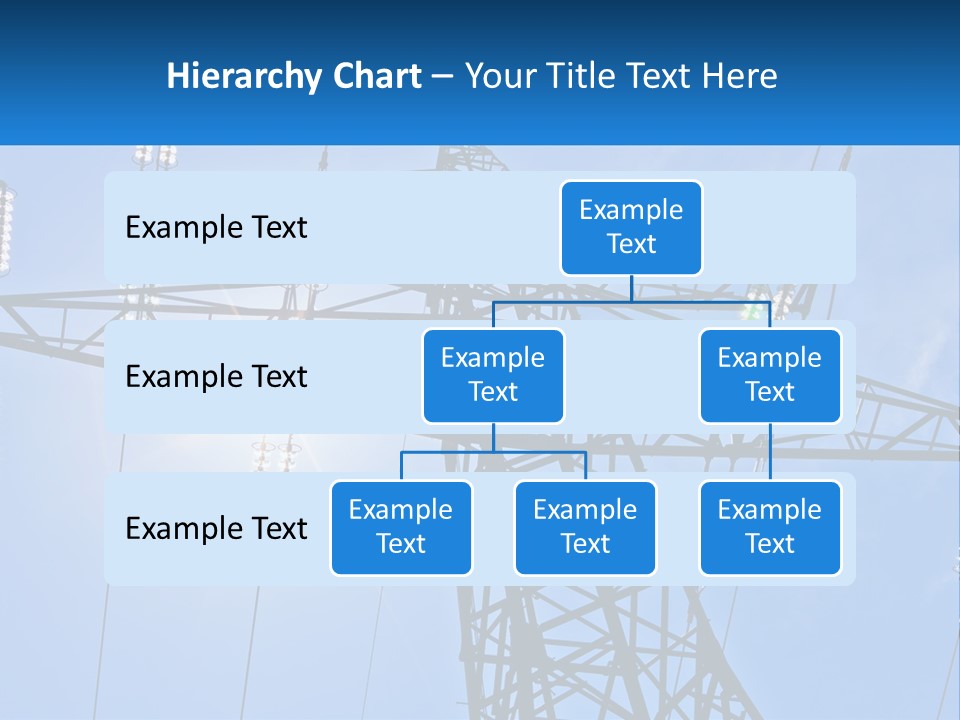 Hierarchy Chart – Your Title Text Here

Example Text

Example Text

Example Text

Example Text

Example Text

Example Text

Example Text

Example Text

Example Text